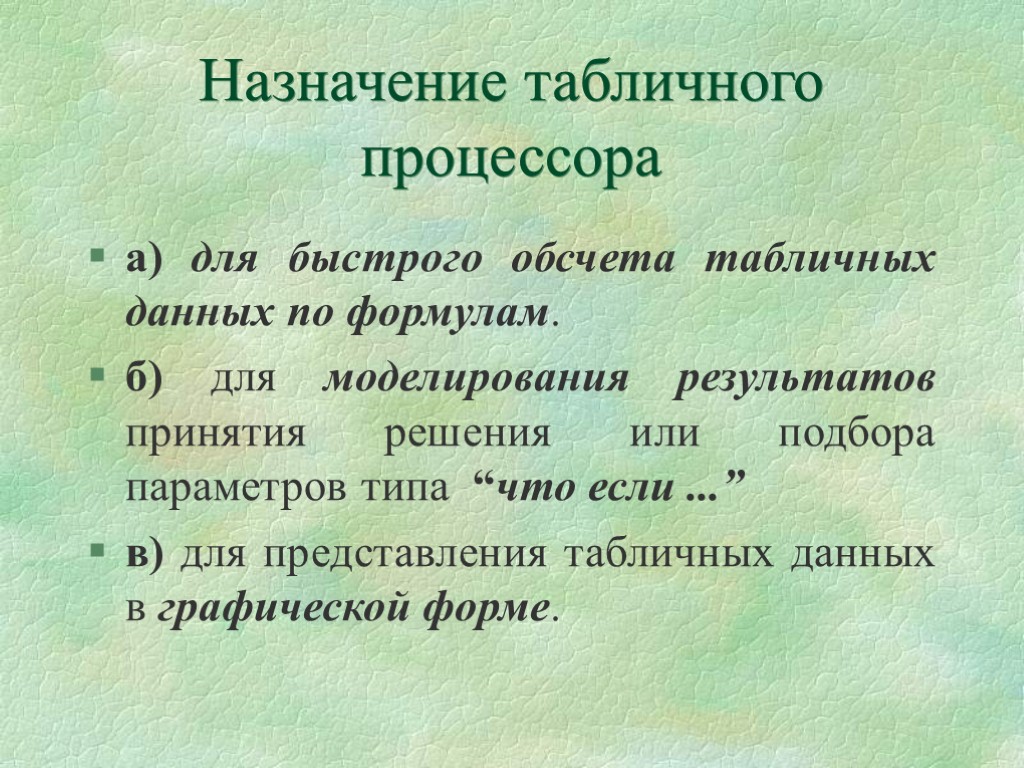 Назначение табличного процессора

а) для быстрого обсчета табличных данных по формулам.

б) для моделирования результатов принятия решения или подбора параметров типа “что если ...”

в) для представления табличных данных в графической форме.